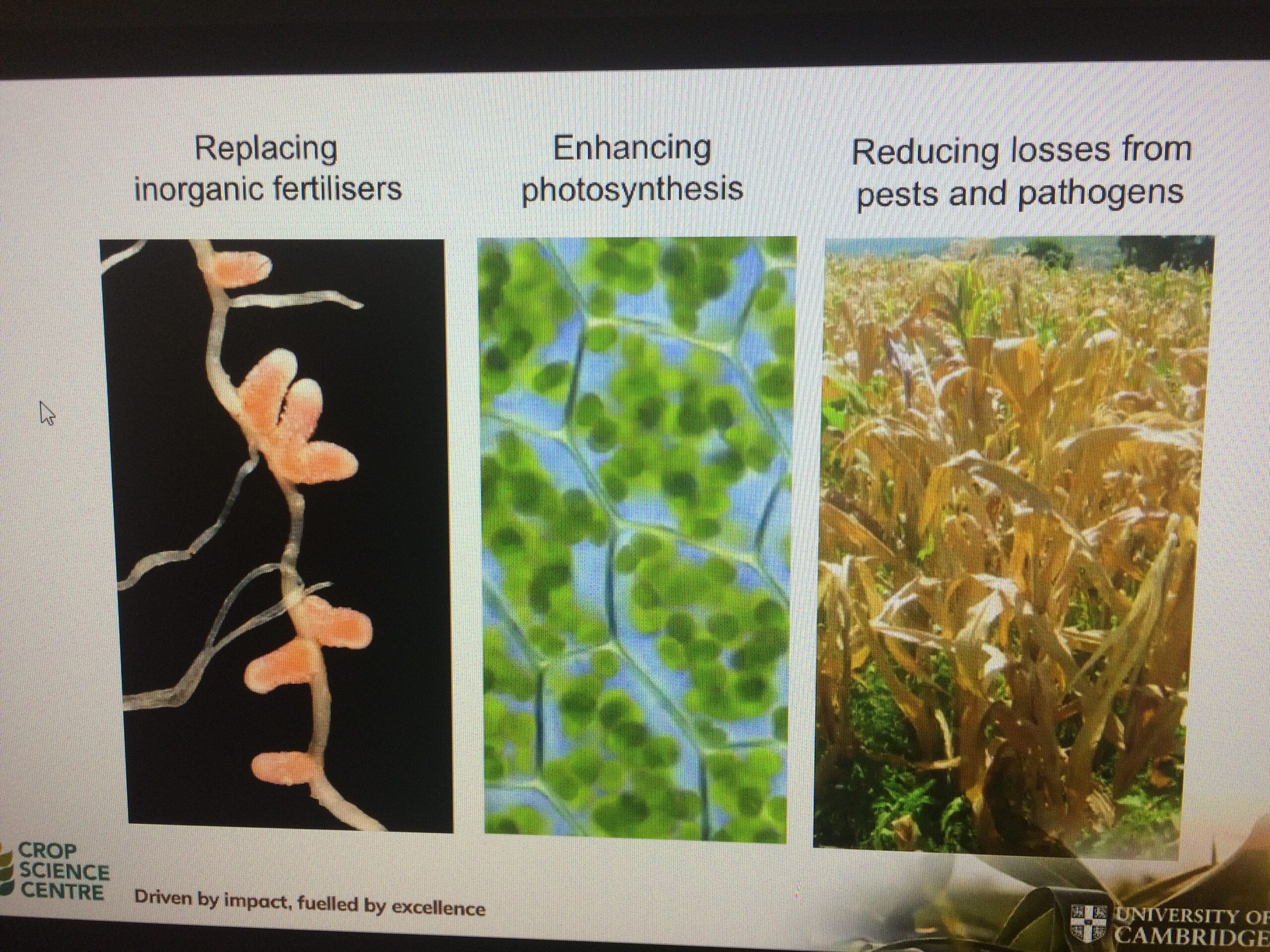 Replacing inorganic fertilisers

Enhancing photosynthesis

Reducing losses from pests and pathogens

CROP SCIENCE CENTRE

Driven by impact, fuelled by excellence

UNIVERSITY OF CAMBRIDGE